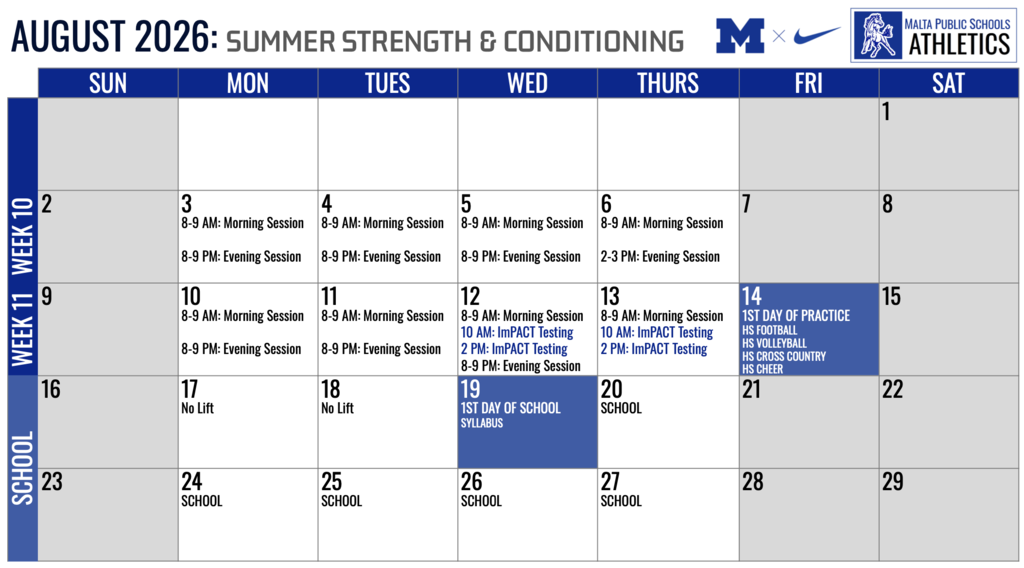 AUGUST 2026: SUMMER STRENGTH & CONDITIONING

M ×

MALTA PUBLIC SCHOOLS ATHLETICS

| | SUN | MON | TUES | WED | THURS | FRI | SAT |
|---|---|---|---|---|---|---|---|
| | | | | | | | 1 |
| WEEK 10 | 2 | 3 8-9 AM: Morning Session 8-9 PM: Evening Session | 4 8-9 AM: Morning Session 8-9 PM: Evening Session | 5 8-9 AM: Morning Session 8-9 PM: Evening Session | 6 8-9 AM: Morning Session 2-3 PM: Evening Session | 7 | 8 |
| WEEK 11 | 9 | 10 8-9 AM: Morning Session 8-9 PM: Evening Session | 11 8-9 AM: Morning Session 8-9 PM: Evening Session | 12 8-9 AM: Morning Session 10 AM: ImPACT Testing 2 PM: ImPACT Testing 8-9 PM: Evening Session | 13 8-9 AM: Morning Session 10 AM: ImPACT Testing 2 PM: ImPACT Testing | 14 1ST DAY OF PRACTICE HS FOOTBALL HS VOLLEYBALL HS CROSS COUNTRY HS CHEER | 15 |
| SCHOOL | 16 | 17 No Lift | 18 No Lift | 19 1ST DAY OF SCHOOL SYLLABUS | 20 SCHOOL | 21 | 22 |
| | 23 | 24 SCHOOL | 25 SCHOOL | 26 SCHOOL | 27 SCHOOL | 28 | 29 |